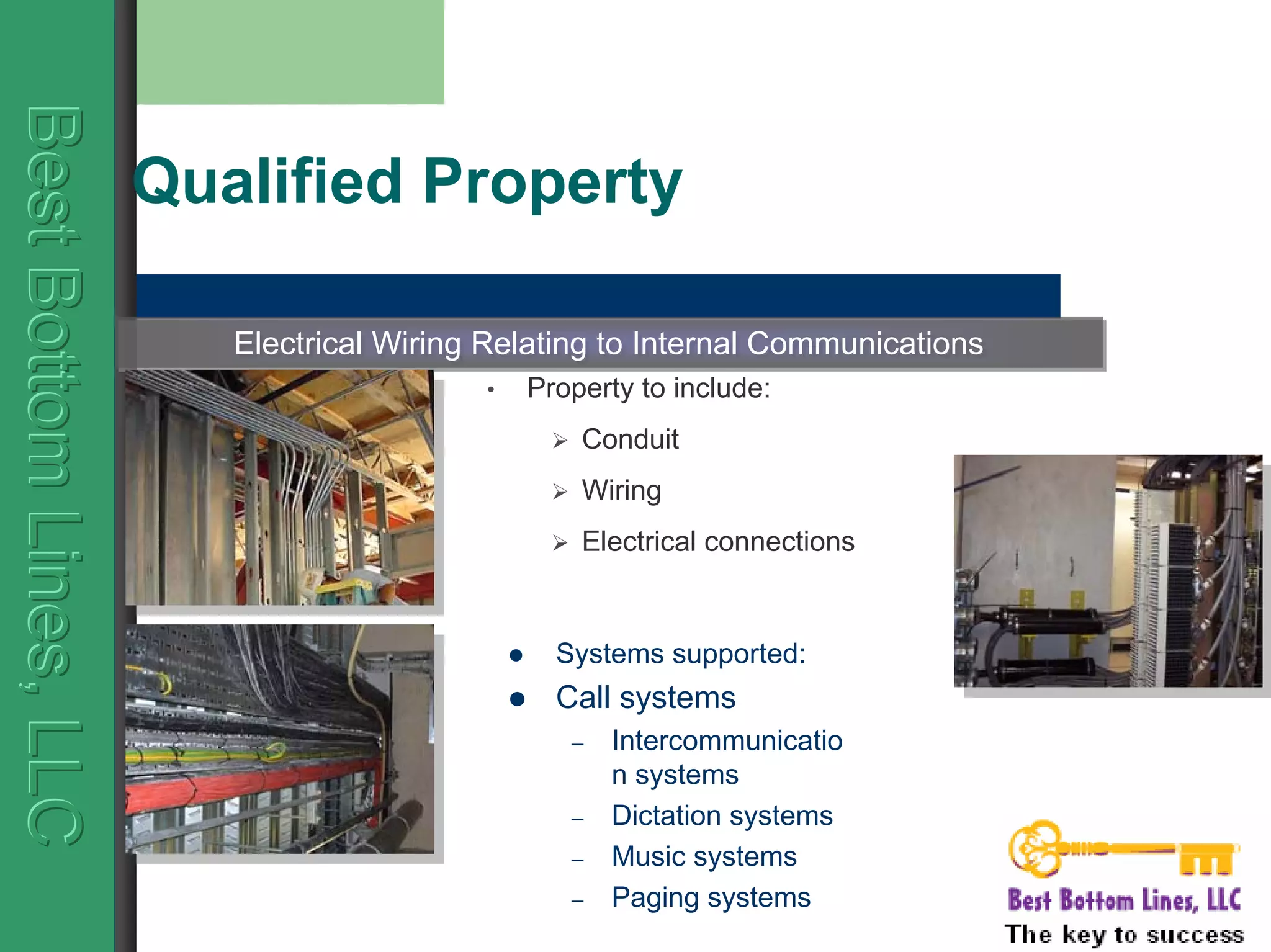 Best Bottom Lines, LLC

Qualified Property

Electrical Wiring Relating to Internal Communications

• Property to include:

➢ Conduit

➢ Wiring

➢ Electrical connections

● Systems supported:

● Call systems

– Intercommunication systems

– Dictation systems

– Music systems

– Paging systems

Best Bottom Lines, LLC
The key to success